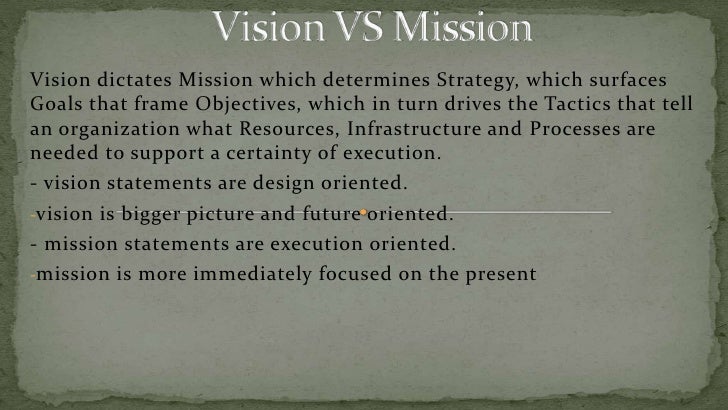 Vision VS Mission

Vision dictates Mission which determines Strategy, which surfaces Goals that frame Objectives, which in turn drives the Tactics that tell an organization what Resources, Infrastructure and Processes are needed to support a certainty of execution.

- vision statements are design oriented.

-vision is bigger picture and future oriented.

- mission statements are execution oriented.

-mission is more immediately focused on the present